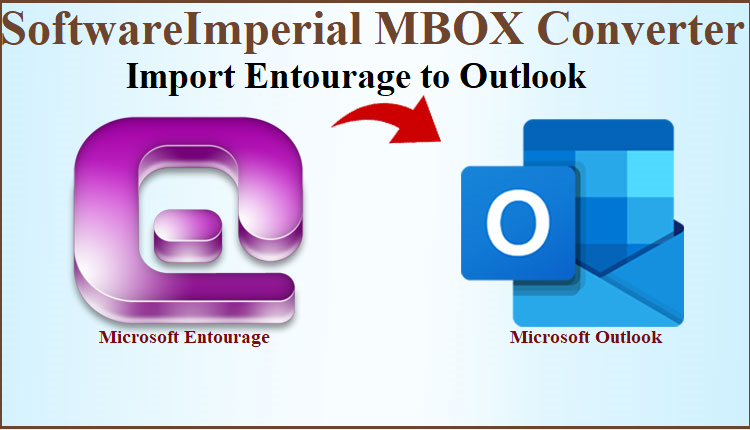 SoftwareImperial MBOX Converter

Import Entourage to Outlook

O

Microsoft Entourage

Microsoft Outlook